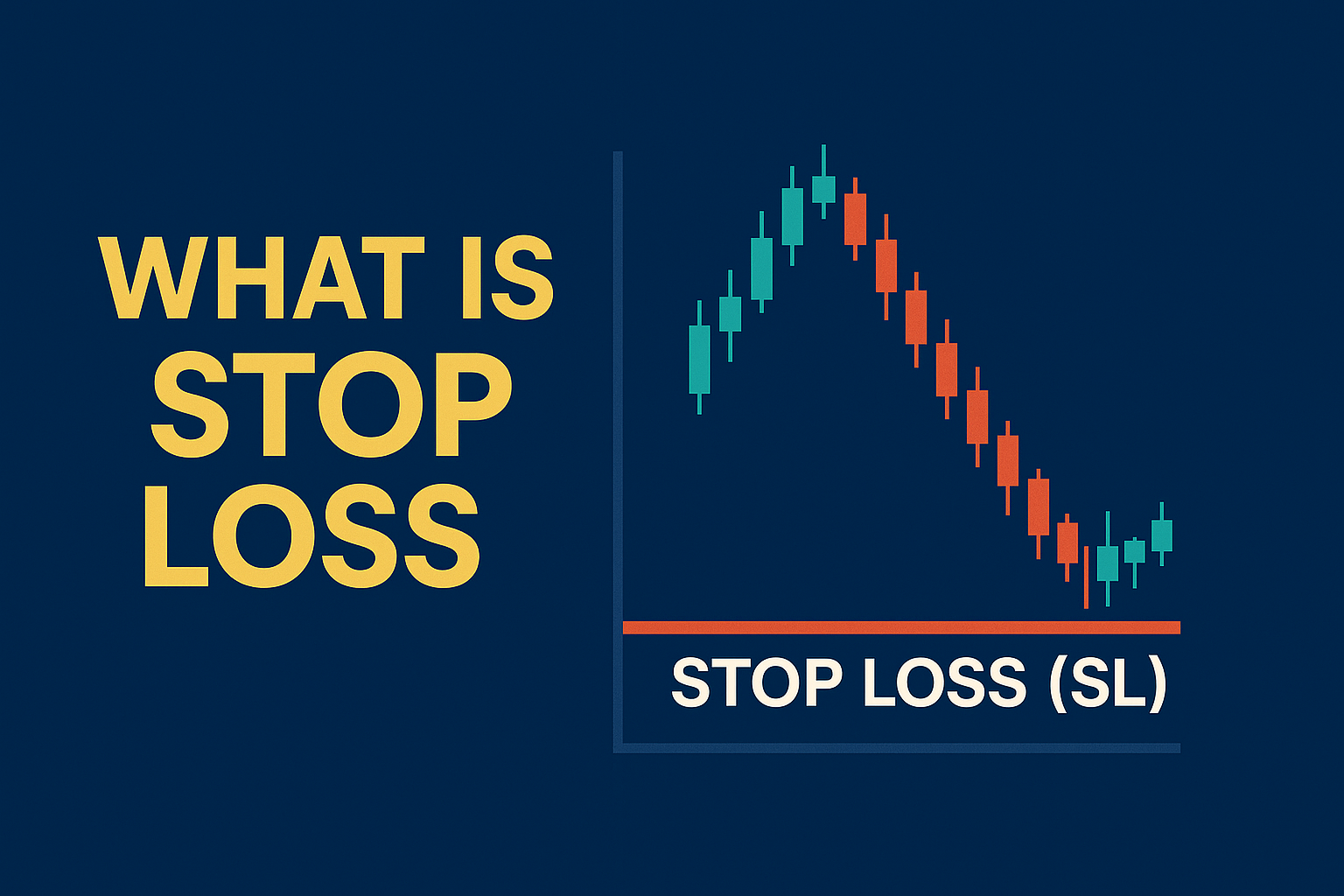 WHAT IS STOP LOSS

STOP LOSS (SL)